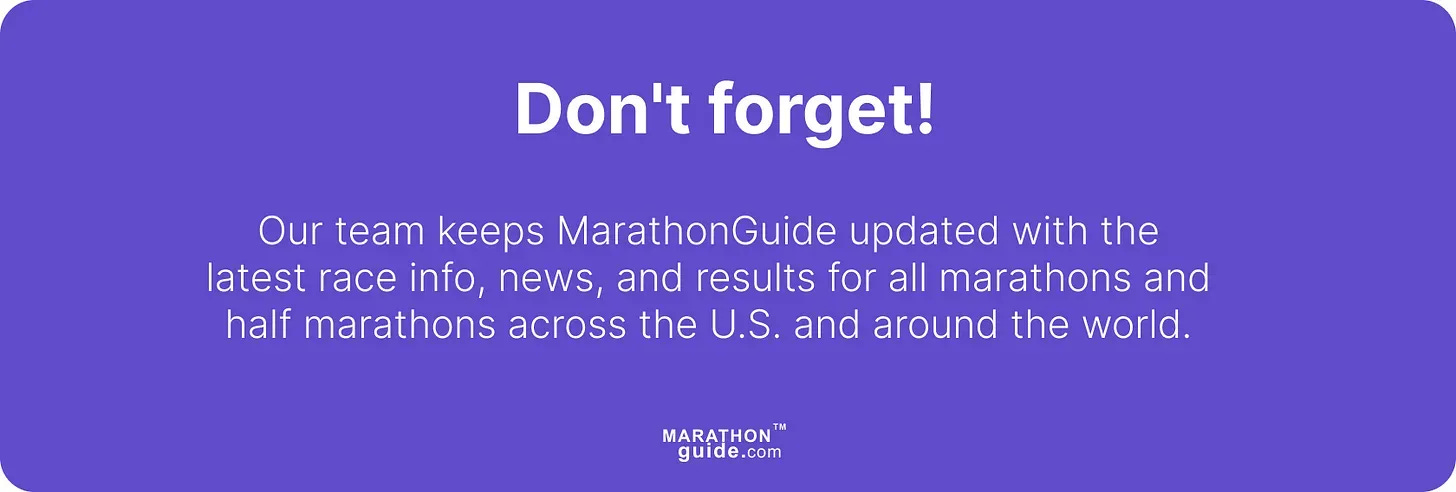 Don't forget!

Our team keeps MarathonGuide updated with the latest race info, news, and results for all marathons and half marathons across the U.S. and around the world.

MARATHON™
guide.com